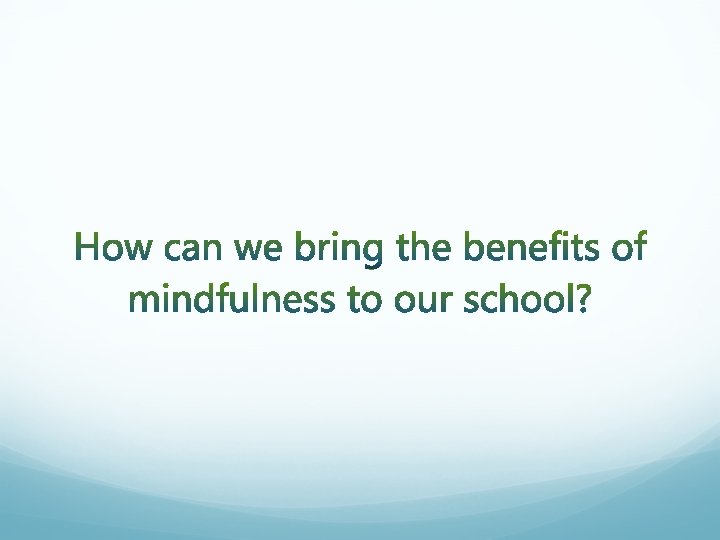 How can we bring the benefits of mindfulness to our school?